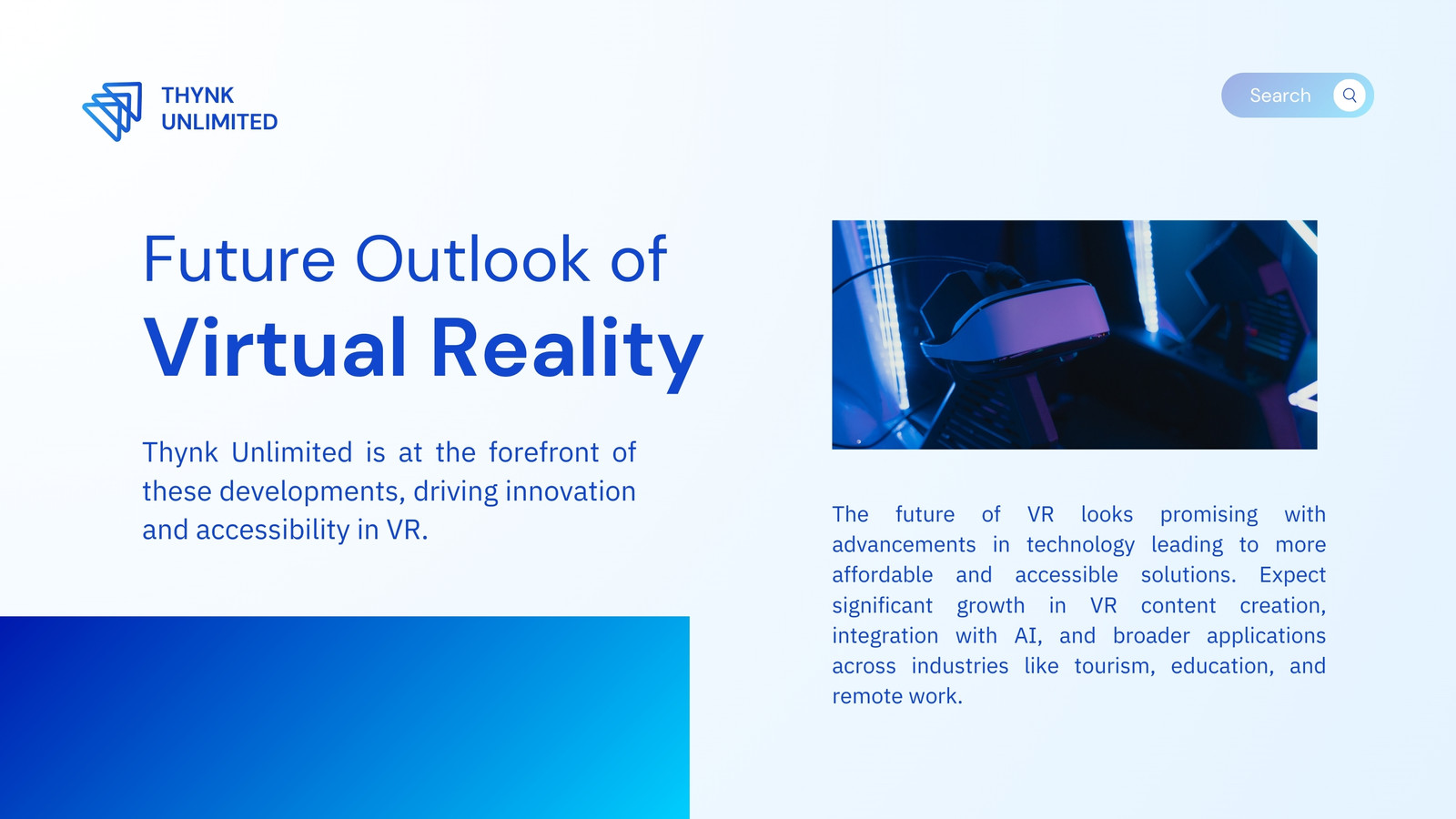 THYNK UNLIMITED

Search

Future Outlook of
Virtual Reality

Thynk Unlimited is at the forefront of these developments, driving innovation and accessibility in VR.

The future of VR looks promising with advancements in technology leading to more affordable and accessible solutions. Expect significant growth in VR content creation, integration with AI, and broader applications across industries like tourism, education, and remote work.